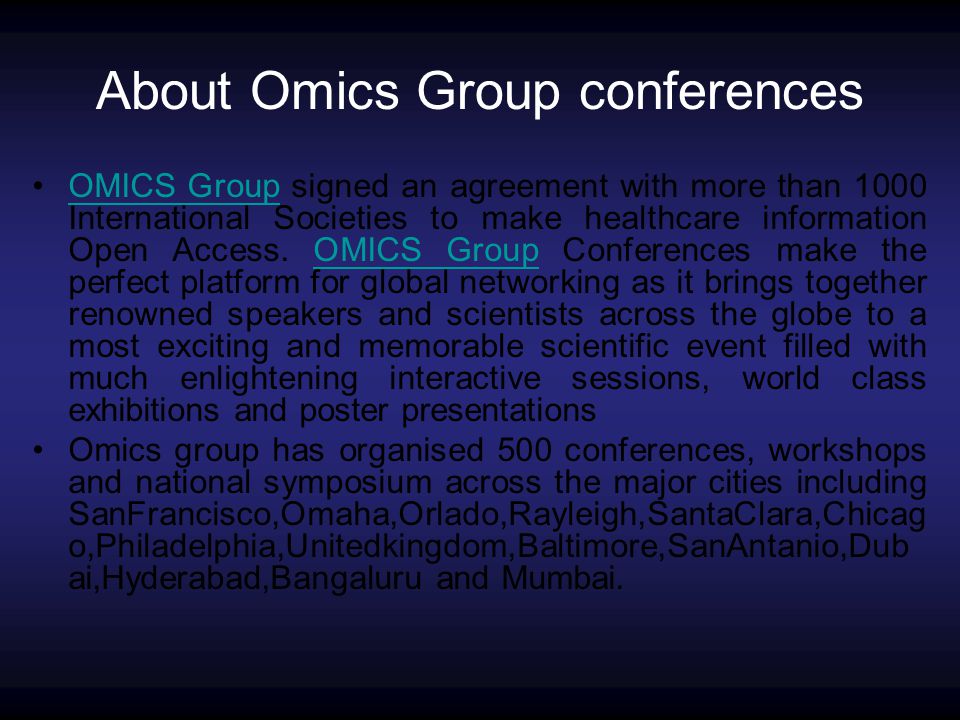 About Omics Group conferences

• OMICS Group signed an agreement with more than 1000 International Societies to make healthcare information Open Access. OMICS Group Conferences make the perfect platform for global networking as it brings together renowned speakers and scientists across the globe to a most exciting and memorable scientific event filled with much enlightening interactive sessions, world class exhibitions and poster presentations

• Omics group has organised 500 conferences, workshops and national symposium across the major cities including SanFrancisco,Omaha,Orlado,Rayleigh,SantaClara,Chicago,Philadelphia,Unitedkingdom,Baltimore,SanAntanio,Dubai,Hyderabad,Bangaluru and Mumbai.